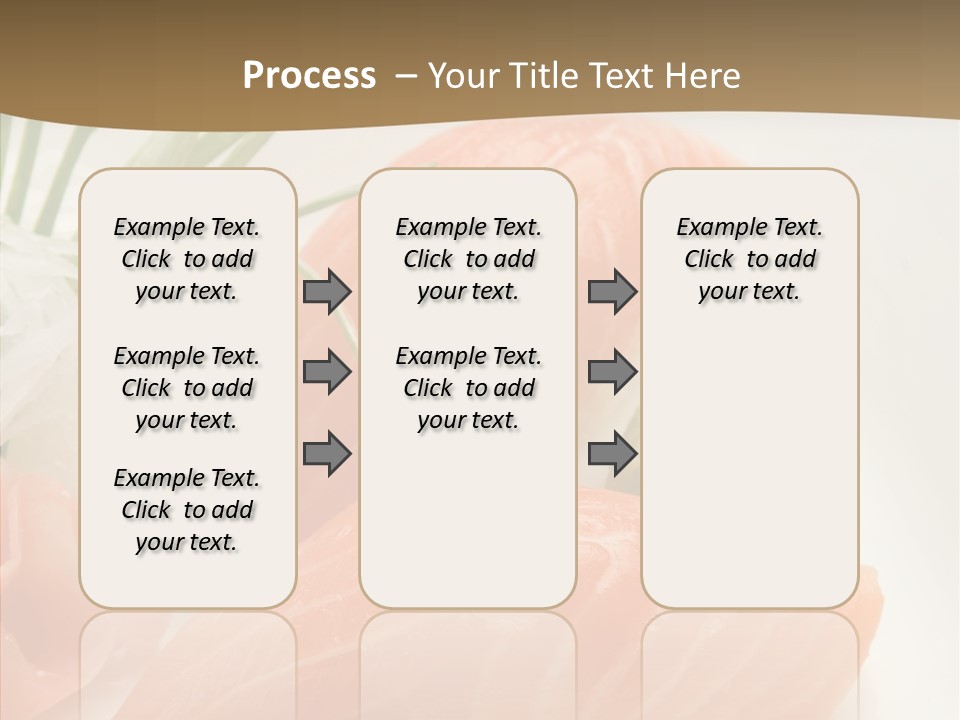 Process – Your Title Text Here

Example Text. Click to add your text.

Example Text. Click to add your text.

Example Text. Click to add your text.

Example Text. Click to add your text.

Example Text. Click to add your text.

Example Text. Click to add your text.